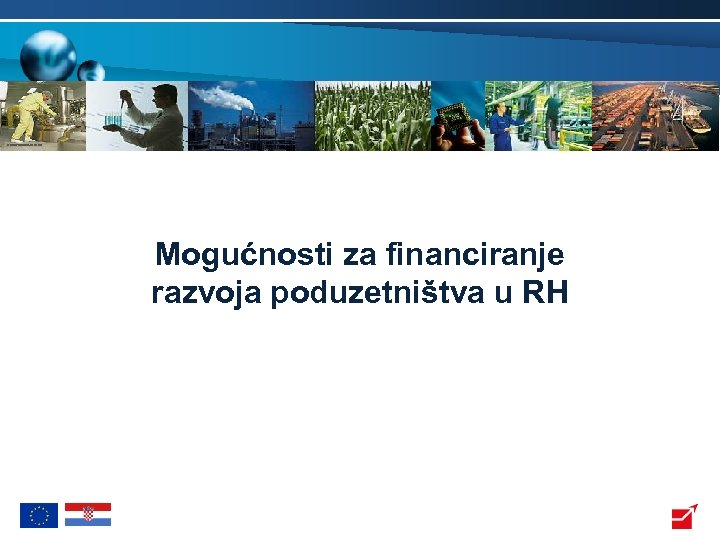 Mogućnosti za financiranje razvoja poduzetništva u RH